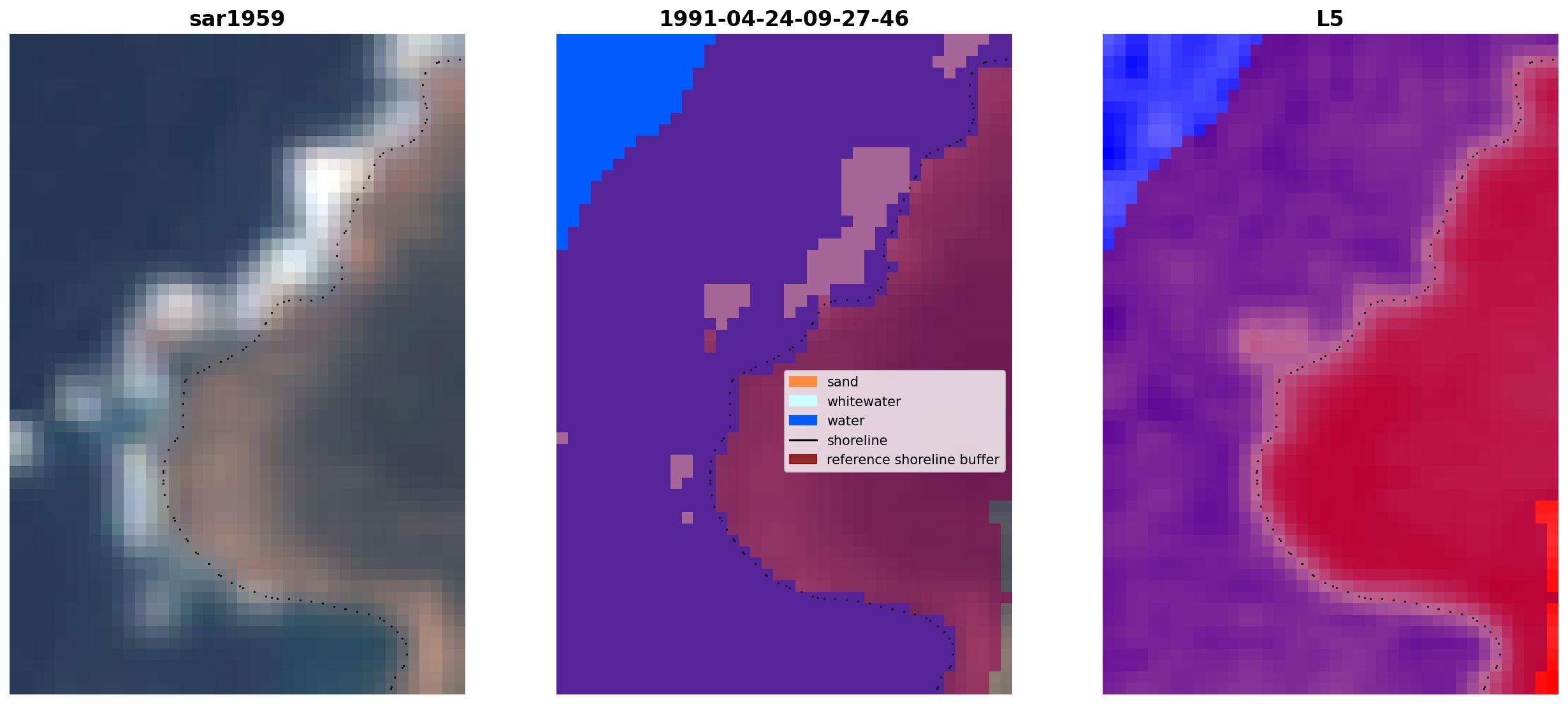 sar1959

1991-04-24-09-27-46

sand
whitewater
water
shoreline
reference shoreline buffer

L5